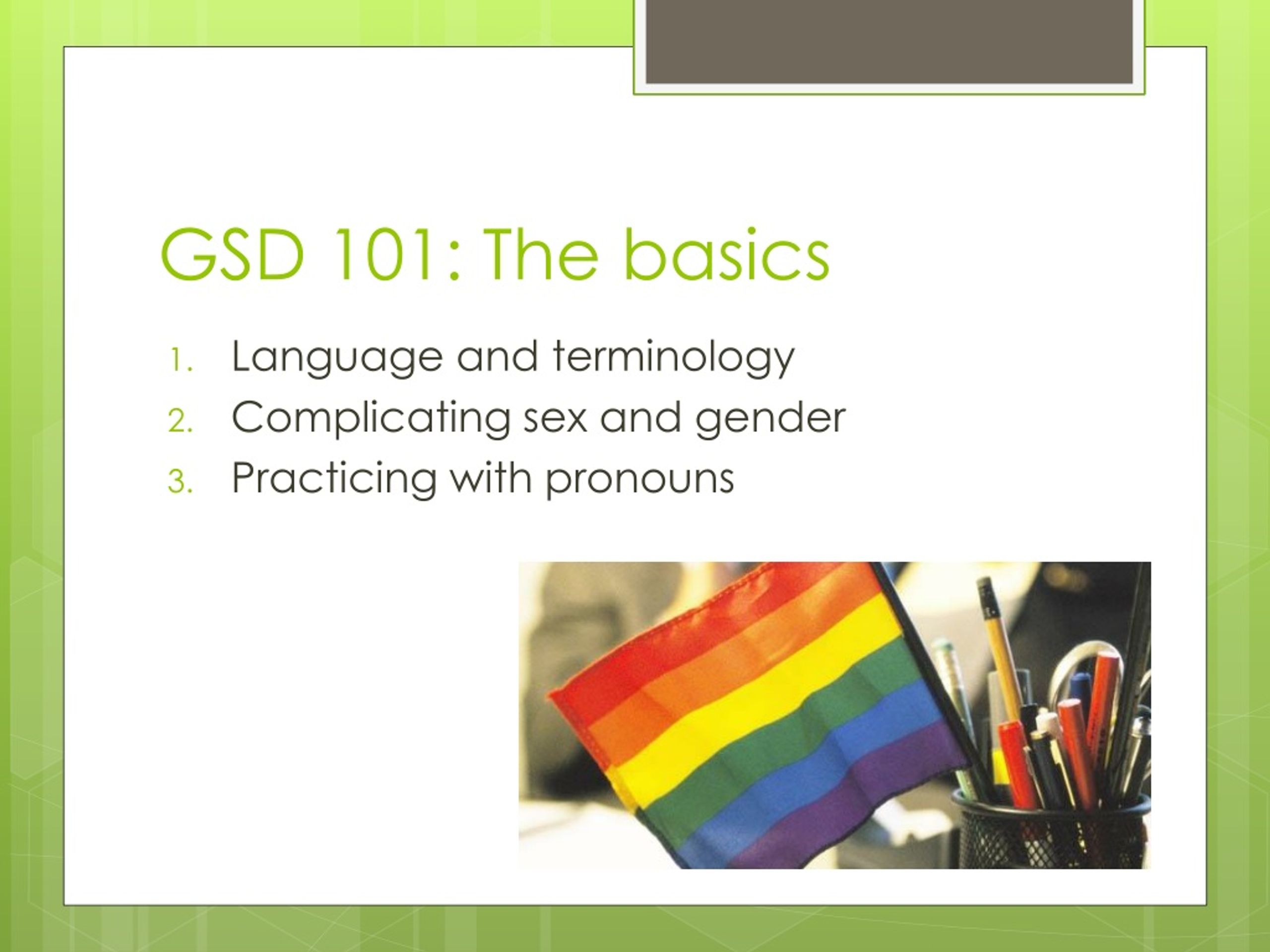 GSD 101: The basics

1. Language and terminology
2. Complicating sex and gender
3. Practicing with pronouns